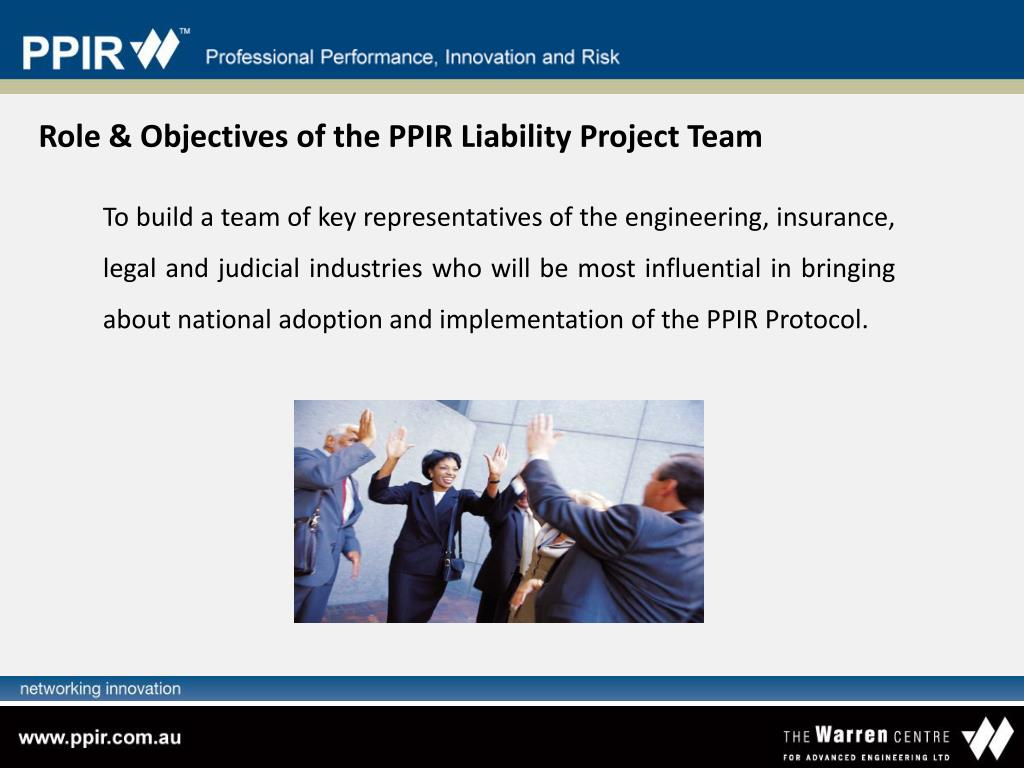 PPIR™ Professional Performance, Innovation and Risk

Role & Objectives of the PPIR Liability Project Team

To build a team of key representatives of the engineering, insurance, legal and judicial industries who will be most influential in bringing about national adoption and implementation of the PPIR Protocol.

networking innovation

www.ppir.com.au

THE Warren CENTRE FOR ADVANCED ENGINEERING LTD